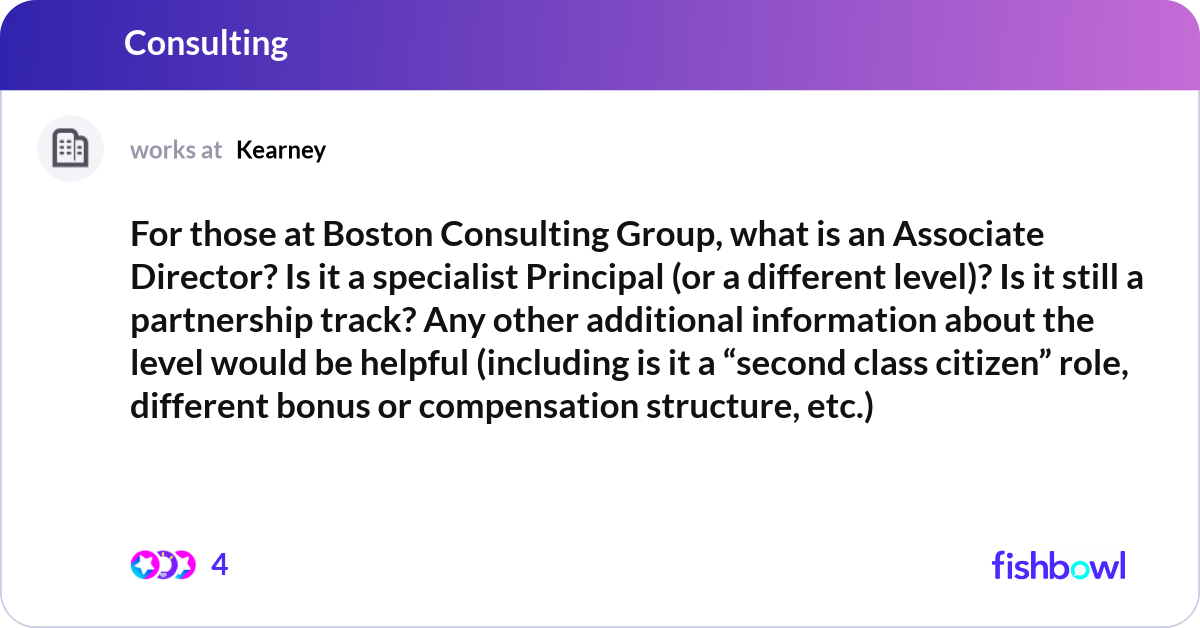 Consulting

works at Kearney

For those at Boston Consulting Group, what is an Associate Director? Is it a specialist Principal (or a different level)? Is it still a partnership track? Any other additional information about the level would be helpful (including is it a “second class citizen” role, different bonus or compensation structure, etc.)

4

fishbowl